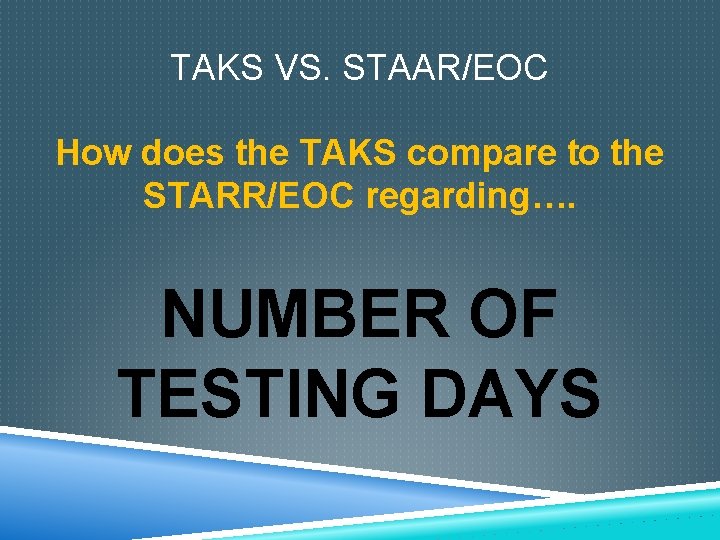 TAKS VS. STAAR/EOC

How does the TAKS compare to the STARR/EOC regarding….

NUMBER OF TESTING DAYS